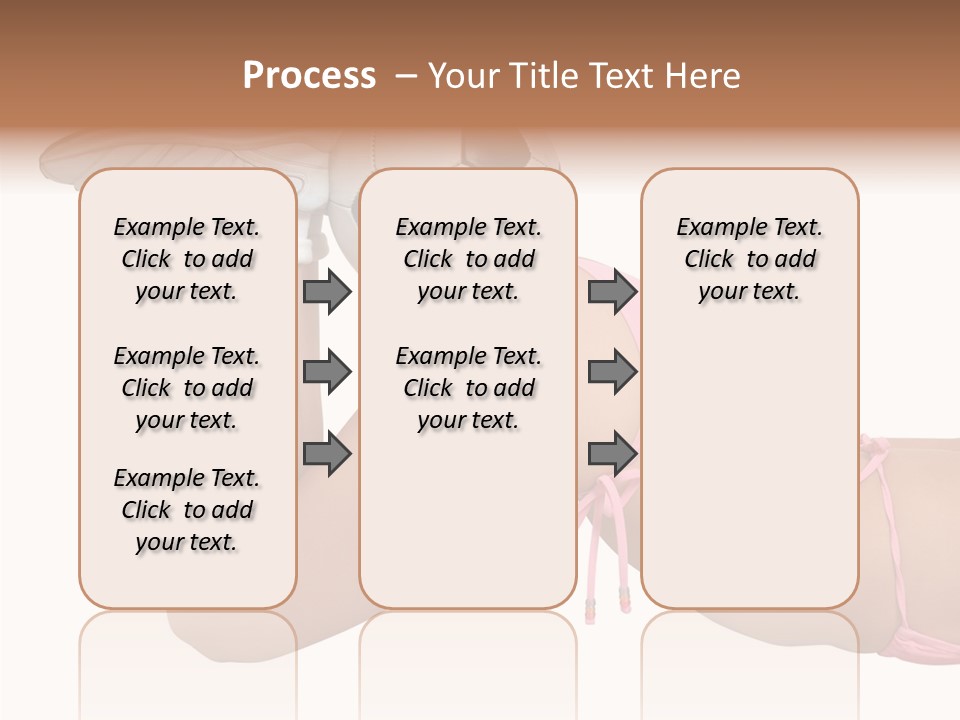 Process – Your Title Text Here

Example Text. Click to add your text.

Example Text. Click to add your text.

Example Text. Click to add your text.

Example Text. Click to add your text.

Example Text. Click to add your text.

Example Text. Click to add your text.